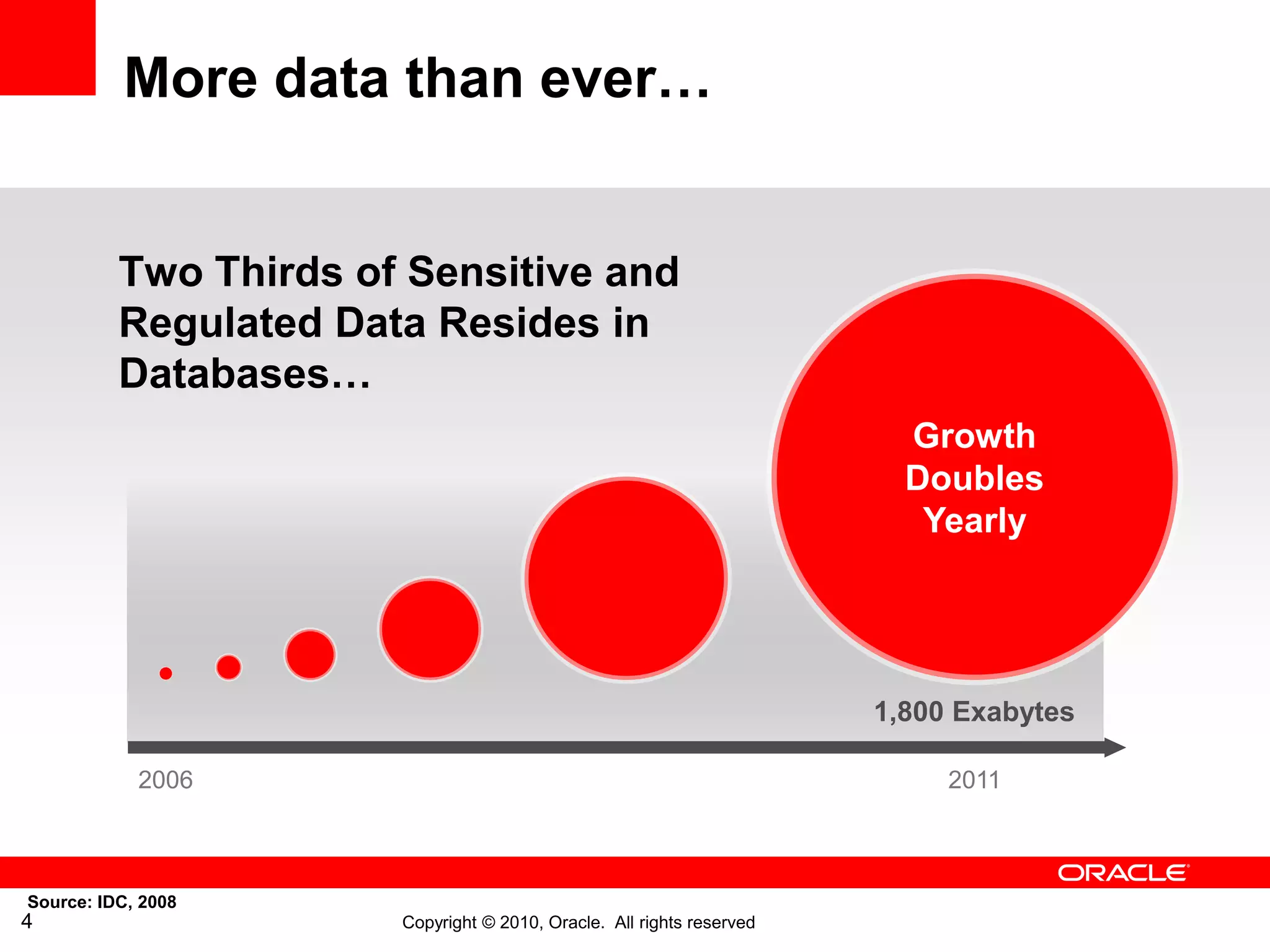 More data than ever…

Two Thirds of Sensitive and Regulated Data Resides in Databases…

Growth Doubles Yearly

1,800 Exabytes

2006

2011

ORACLE

Source: IDC, 2008

4

Copyright © 2010, Oracle. All rights reserved